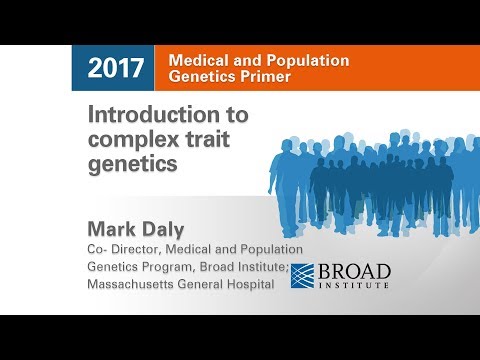 2017 Medical and Population Genetics Primer

Introduction to complex trait genetics

Mark Daly

Co- Director, Medical and Population Genetics Program, Broad Institute; Massachusetts General Hospital

BROAD INSTITUTE